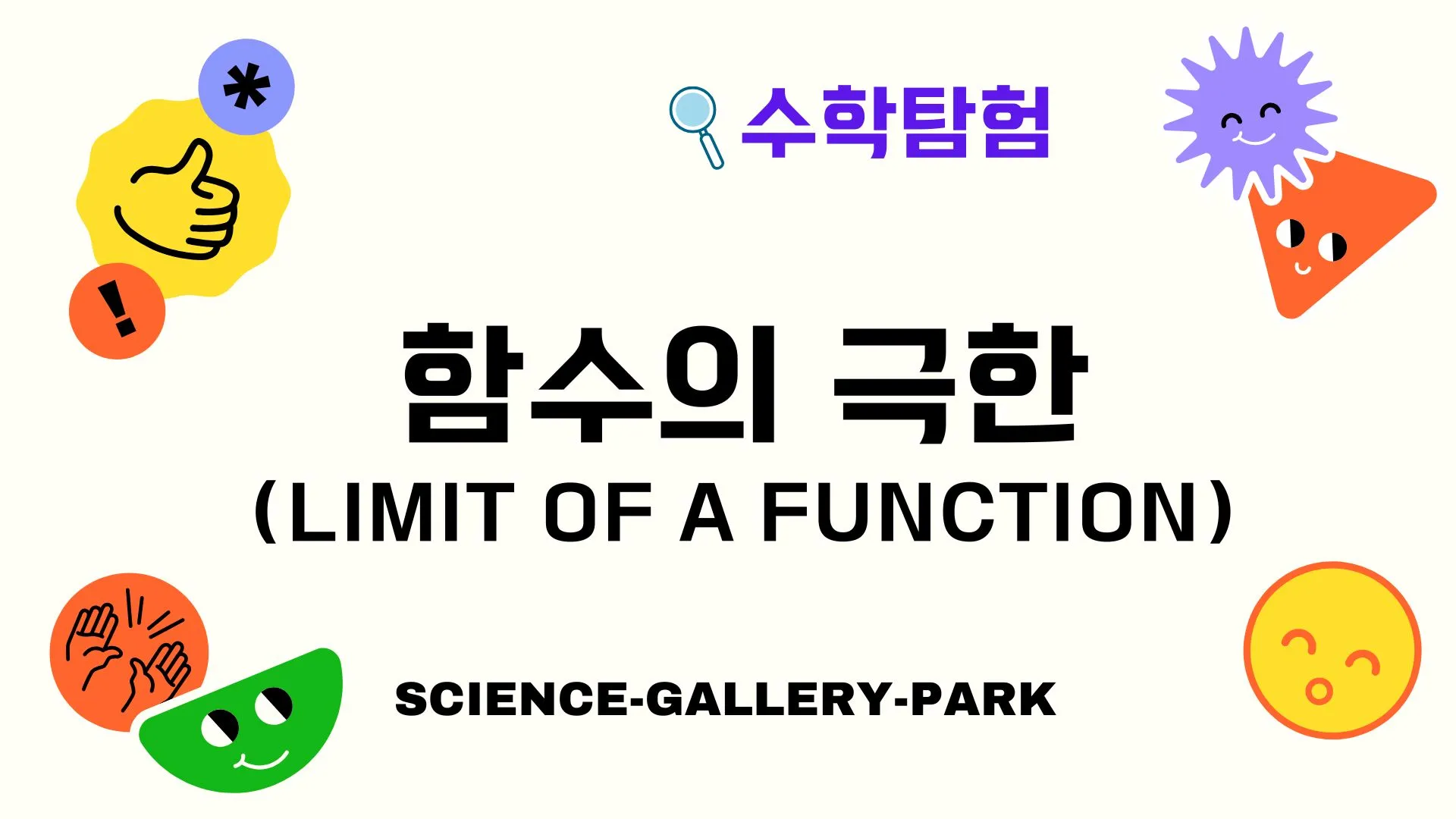 수학탐험

함수의 극한
(LIMIT OF A FUNCTION)

SCIENCE-GALLERY-PARK